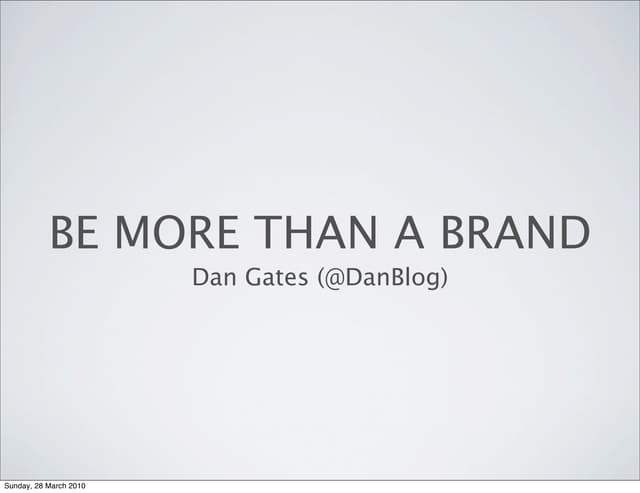 BE MORE THAN A BRAND
Dan Gates (@DanBlog)

Sunday, 28 March 2010